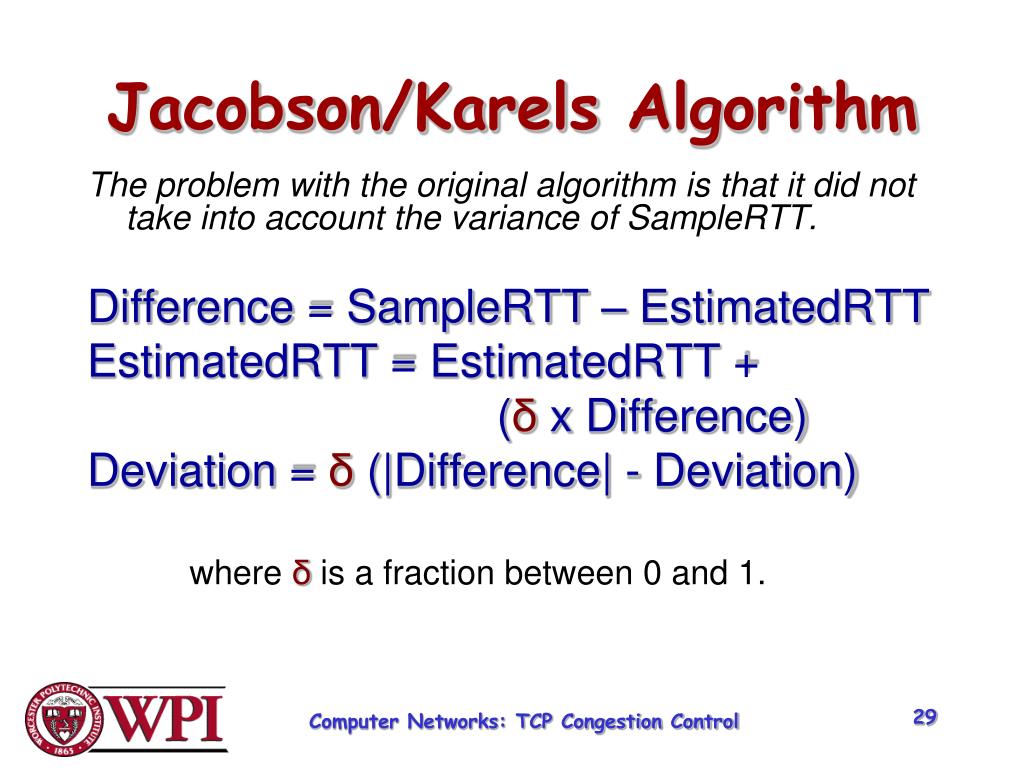 Jacobson/Karels Algorithm

The problem with the original algorithm is that it did not take into account the variance of SampleRTT.

Difference = SampleRTT – EstimatedRTT
EstimatedRTT = EstimatedRTT +
(δ x Difference)
Deviation = δ (|Difference| - Deviation)

where δ is a fraction between 0 and 1.

WORCESTER POLYTECHNIC INSTITUTE 1865
WPI

Computer Networks: TCP Congestion Control

29